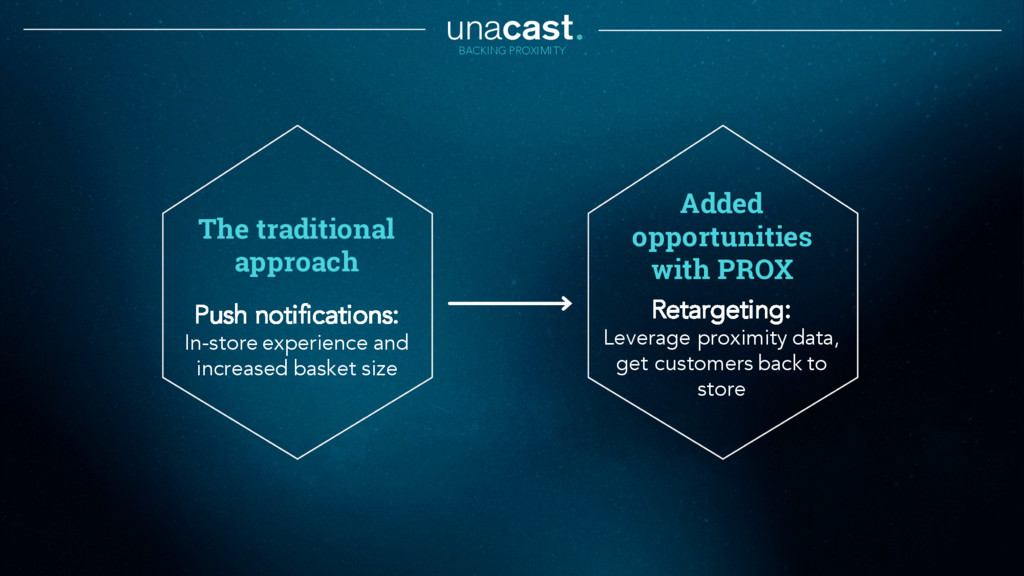 unacast.
BACKING PROXIMITY

The traditional approach

Push notifications:
In-store experience and increased basket size

Added opportunities with PROX

Retargeting:
Leverage proximity data, get customers back to store